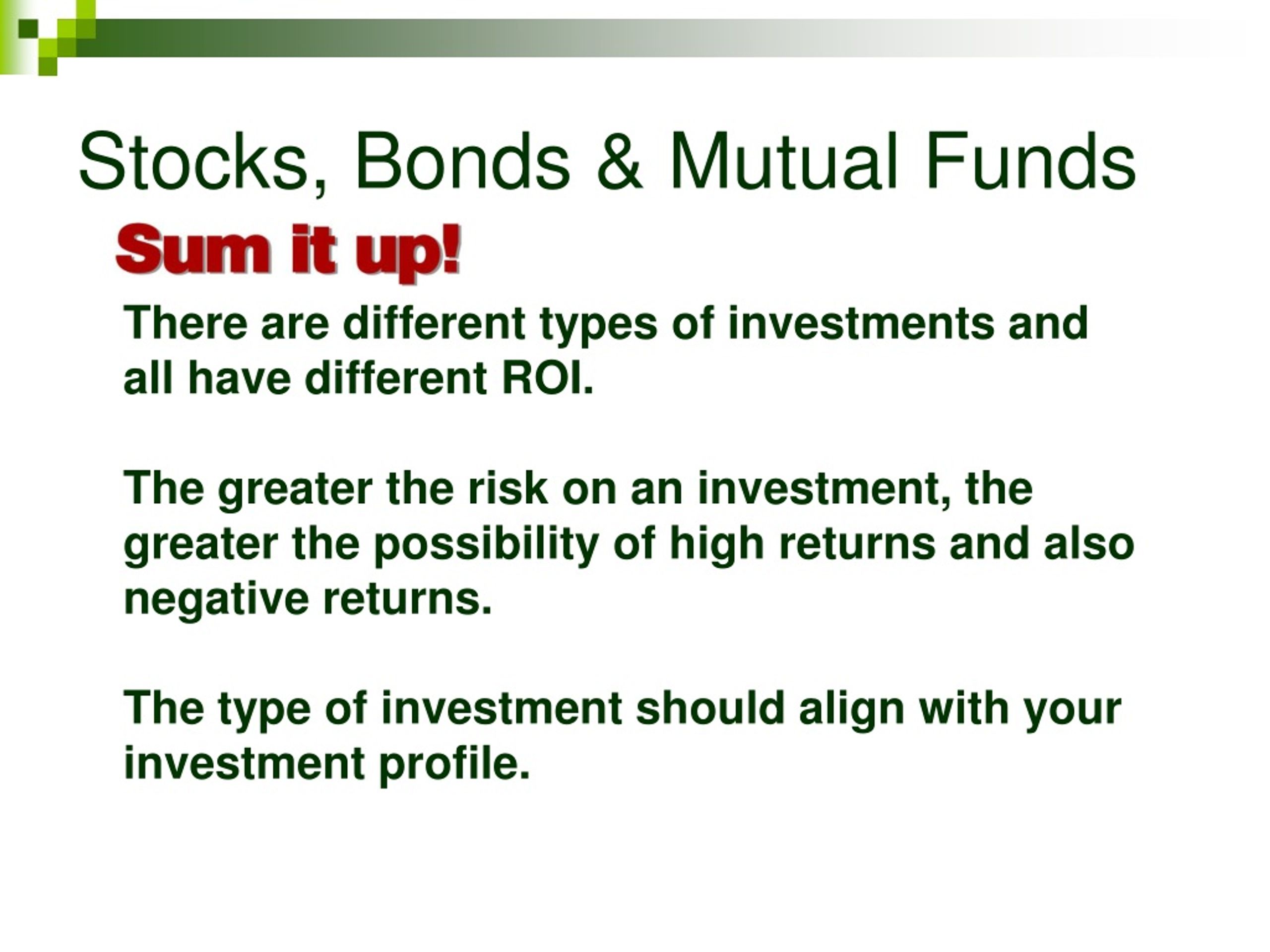 Stocks, Bonds & Mutual Funds

Sum it up!

There are different types of investments and all have different ROI.

The greater the risk on an investment, the greater the possibility of high returns and also negative returns.

The type of investment should align with your investment profile.